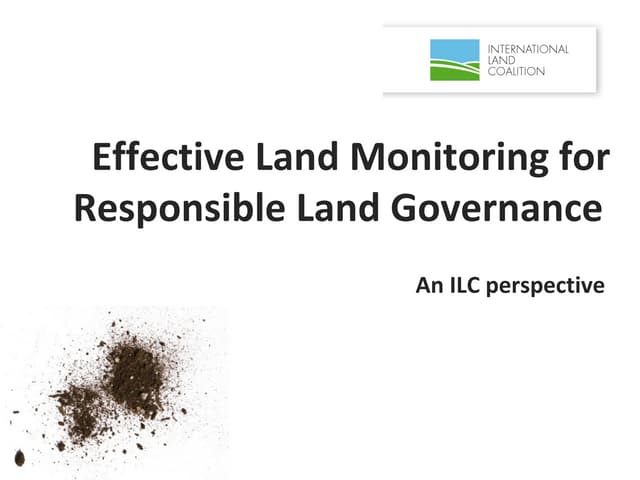 INTERNATIONAL
LAND
COALITION

Effective Land Monitoring for Responsible Land Governance

An ILC perspective